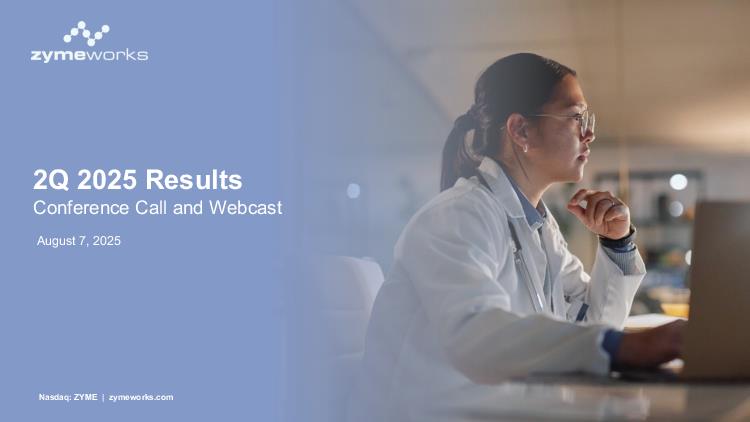 zymeworks

2Q 2025 Results
Conference Call and Webcast

August 7, 2025

Nasdaq: ZYME | zymeworks.com